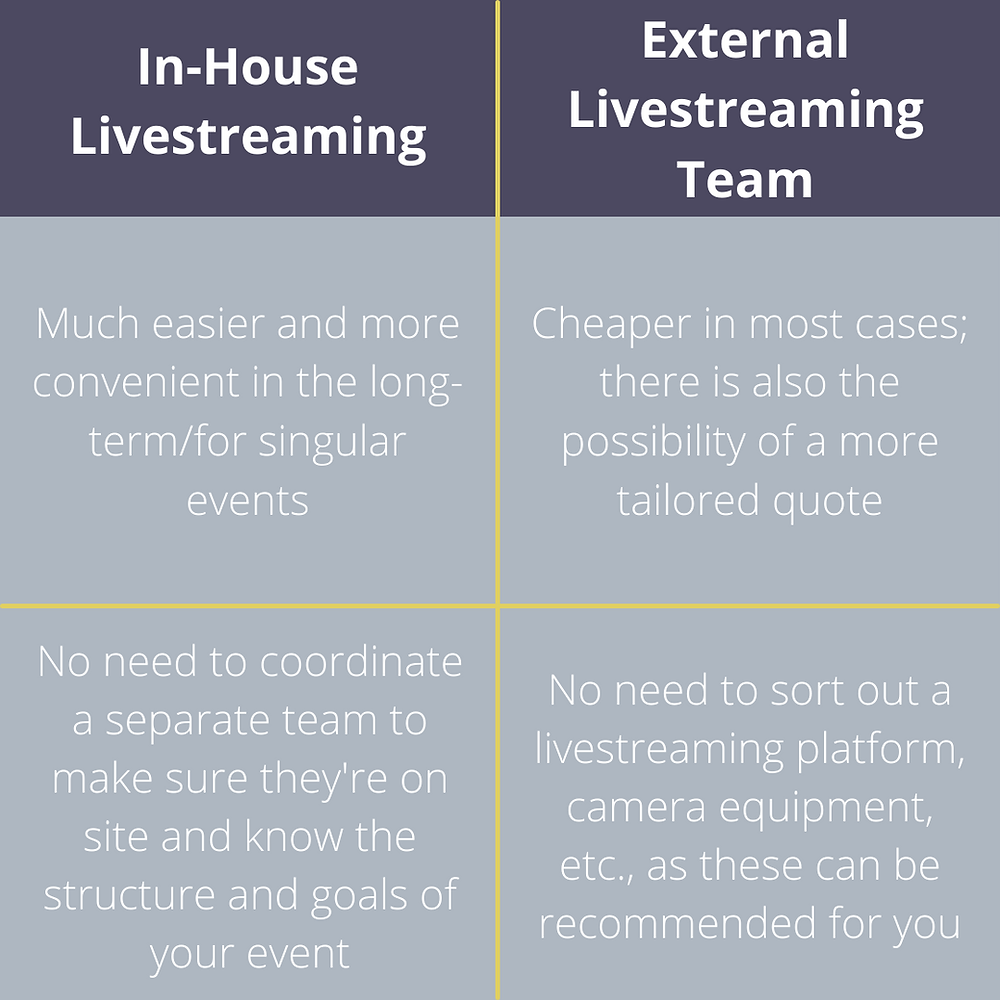 | In-House Livestreaming | External Livestreaming Team |
|---|---|
| Much easier and more convenient in the long-term/for singular events | Cheaper in most cases; there is also the possibility of a more tailored quote |
| No need to coordinate a separate team to make sure they're on site and know the structure and goals of your event | No need to sort out a livestreaming platform, camera equipment, etc., as these can be recommended for you |